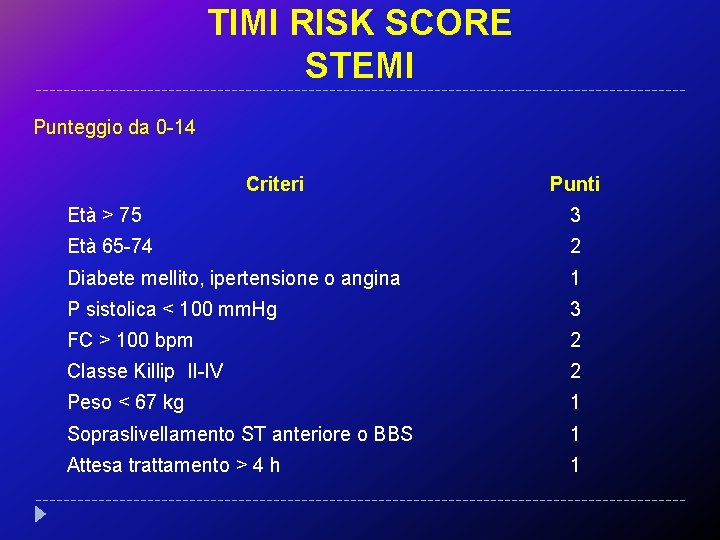 TIMI RISK SCORE
STEMI

Punteggio da 0-14

| Criteri | Punti |
|---|---|
| Età > 75 | 3 |
| Età 65-74 | 2 |
| Diabete mellito, ipertensione o angina | 1 |
| P sistolica < 100 mmHg | 3 |
| FC > 100 bpm | 2 |
| Classe Killip II-IV | 2 |
| Peso < 67 kg | 1 |
| Sopraslivellamento ST anteriore o BBS | 1 |
| Attesa trattamento > 4 h | 1 |